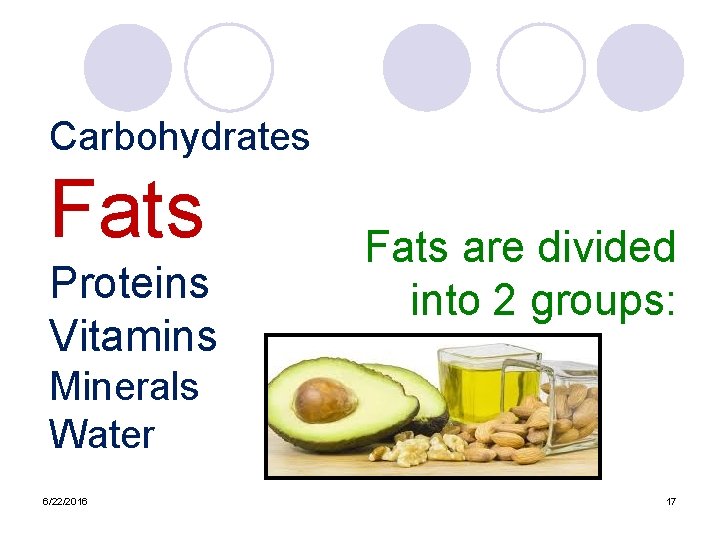 Carbohydrates
Fats
Proteins
Vitamins
Minerals
Water

Fats are divided into 2 groups:

6/22/2016

17